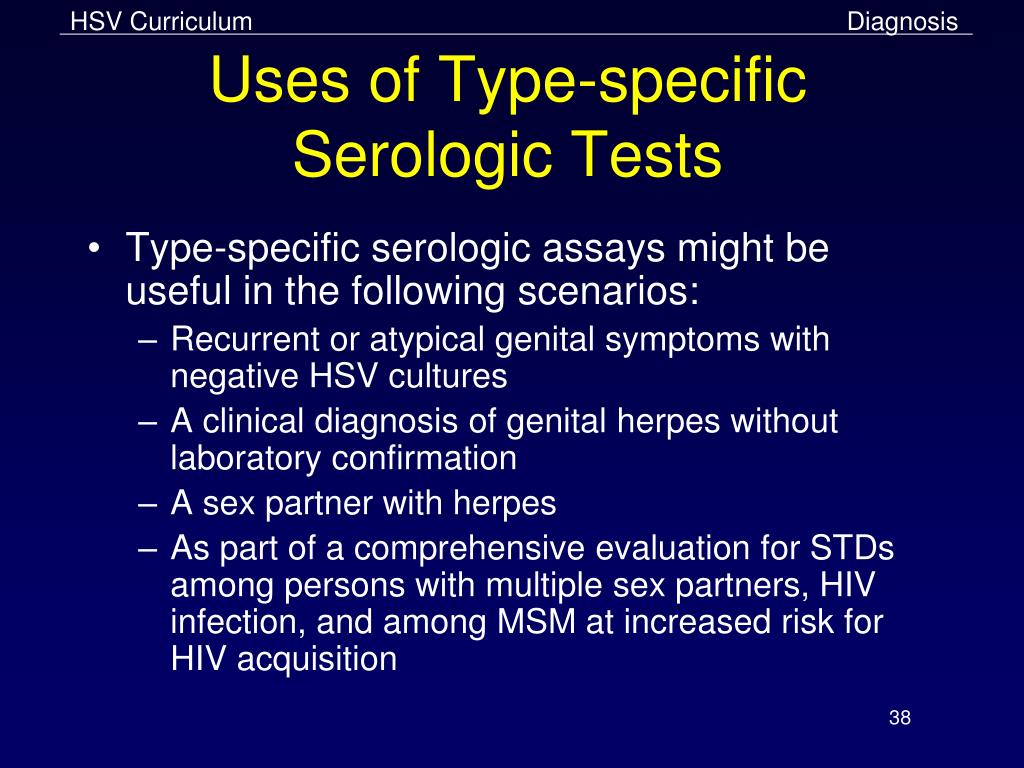 HSV Curriculum

Diagnosis

Uses of Type-specific Serologic Tests

• Type-specific serologic assays might be useful in the following scenarios:
– Recurrent or atypical genital symptoms with negative HSV cultures
– A clinical diagnosis of genital herpes without laboratory confirmation
– A sex partner with herpes
– As part of a comprehensive evaluation for STDs among persons with multiple sex partners, HIV infection, and among MSM at increased risk for HIV acquisition

38